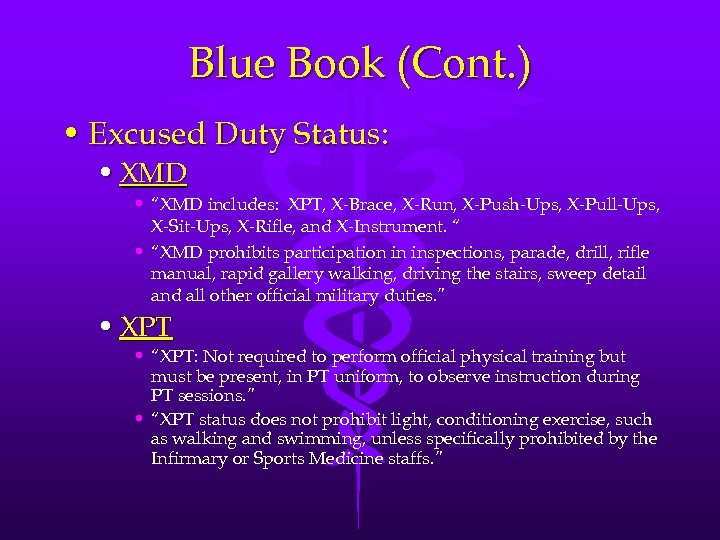 Blue Book (Cont.)

• Excused Duty Status:

• XMD

• "XMD includes: XPT, X-Brace, X-Run, X-Push-Ups, X-Pull-Ups, X-Sit-Ups, X-Rifle, and X-Instrument. "

• "XMD prohibits participation in inspections, parade, drill, rifle manual, rapid gallery walking, driving the stairs, sweep detail and all other official military duties."

• XPT

• "XPT: Not required to perform official physical training but must be present, in PT uniform, to observe instruction during PT sessions."

• "XPT status does not prohibit light, conditioning exercise, such as walking and swimming, unless specifically prohibited by the Infirmary or Sports Medicine staffs."